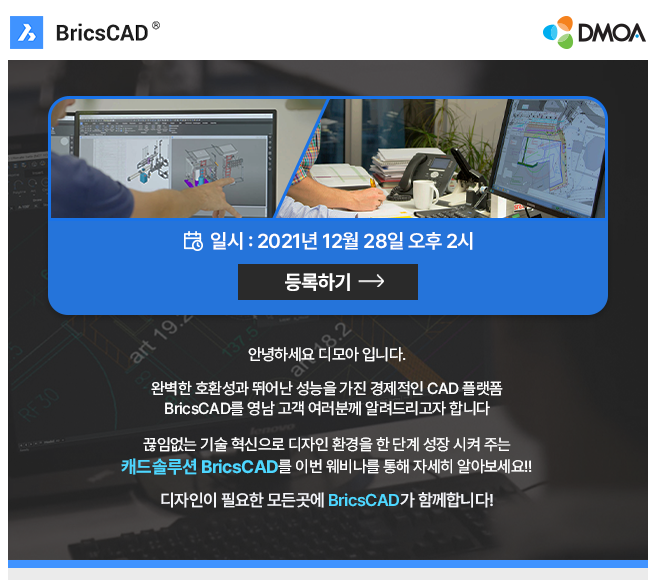 BricsCAD®

DMOA

일시 : 2021년 12월 28일 오후 2시

등록하기 →

안녕하세요 디모아 입니다.

완벽한 호환성과 뛰어난 성능을 가진 경제적인 CAD 플랫폼 BricsCAD를 영남 고객 여러분께 알려드리고자 합니다

끊임없는 기술 혁신으로 디자인 환경을 한 단계 성장 시켜 주는 캐드솔루션 BricsCAD를 이번 웨비나를 통해 자세히 알아보세요!!

디자인이 필요한 모든곳에 BricsCAD가 함께합니다!